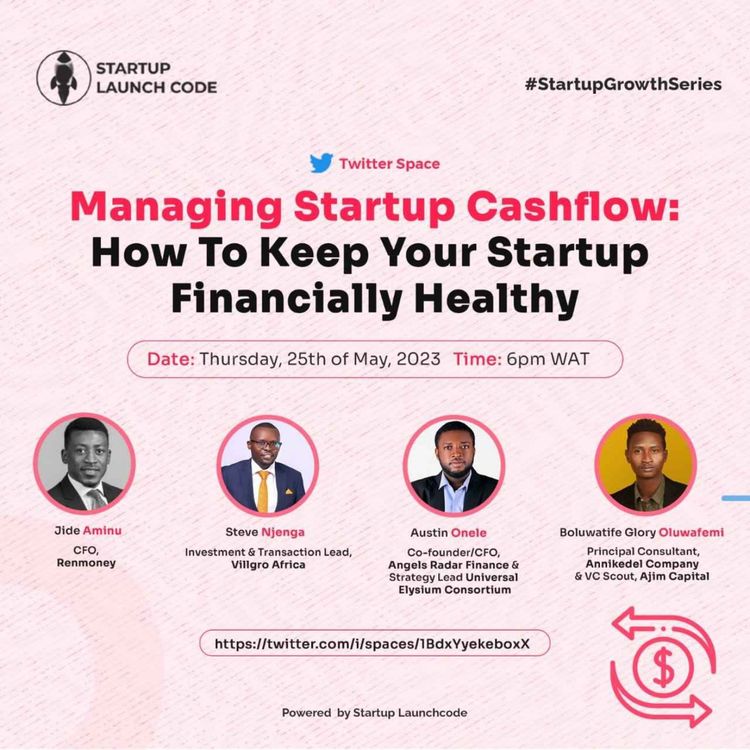 STARTUP LAUNCH CODE

#StartupGrowthSeries

Twitter Space

Managing Startup Cashflow: How To Keep Your Startup Financially Healthy

Date: Thursday, 25th of May, 2023 Time: 6pm WAT

Jide Aminu
CFO, Renmoney

Steve Njenga
Investment & Transaction Lead, Villgro Africa

Austin Onele
Co-founder/CFO, Angels Radar Finance & Strategy Lead Universal Elysium Consortium

Boluwatife Glory Oluwafemi
Principal Consultant, Annikedel Company & VC Scout, Ajim Capital

https://twitter.com/i/spaces/1BdxYyekeboxX

$

Powered by Startup Launchcode